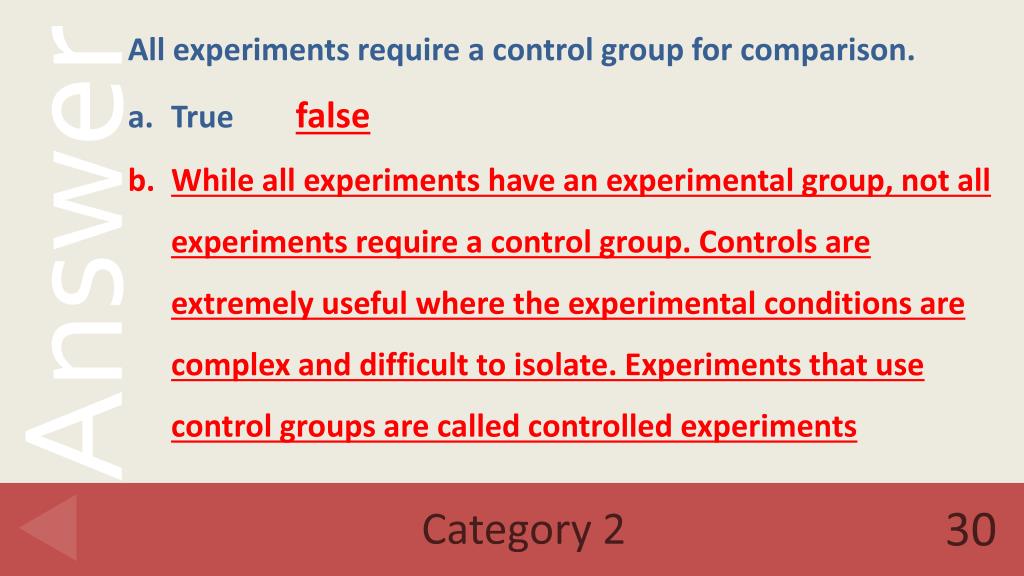 Answer

All experiments require a control group for comparison.

a. True false

b. While all experiments have an experimental group, not all experiments require a control group. Controls are extremely useful where the experimental conditions are complex and difficult to isolate. Experiments that use control groups are called controlled experiments

Category 2

30